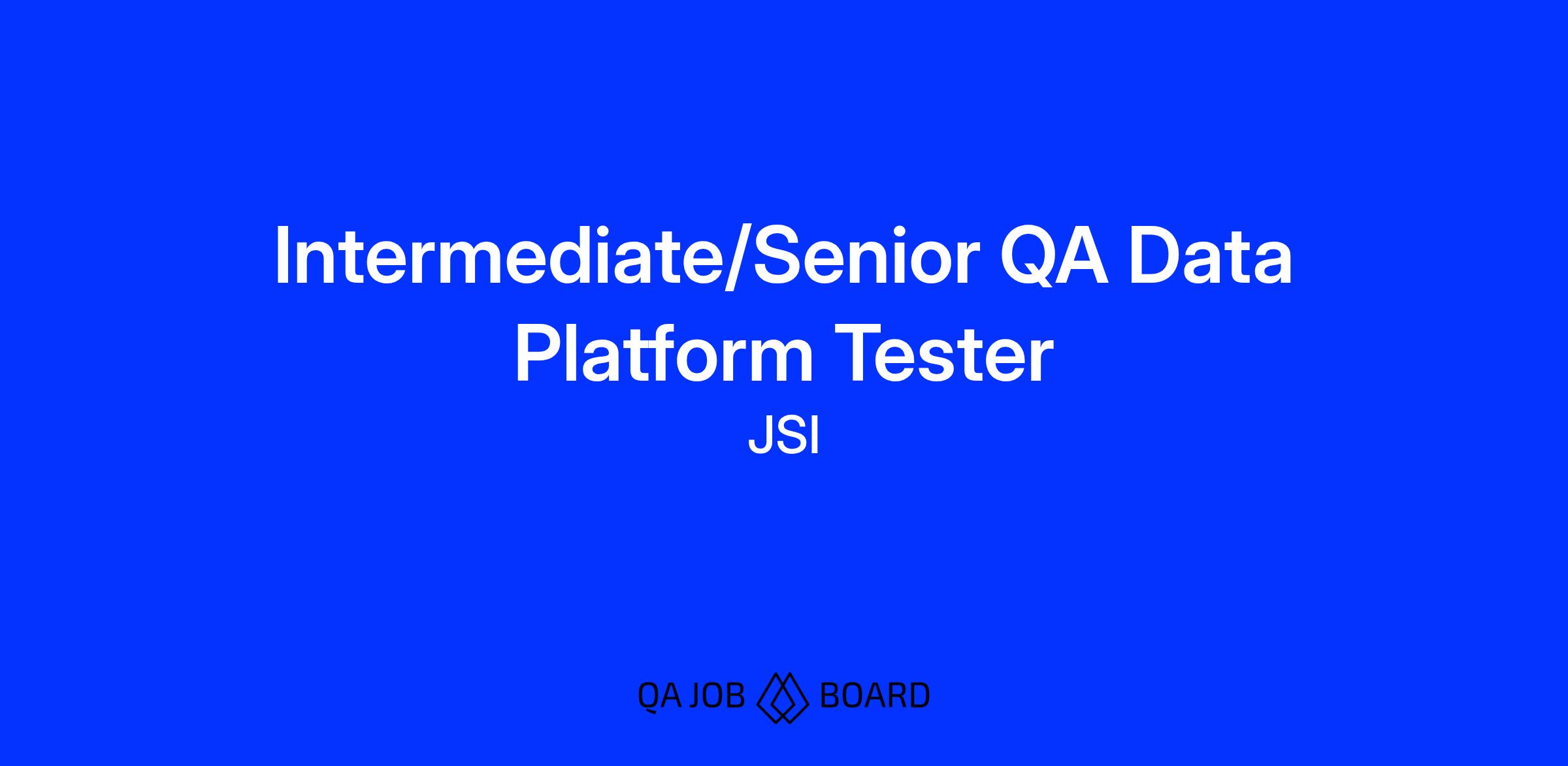 Intermediate/Senior QA Data Platform Tester

JSI

QA JOB BOARD